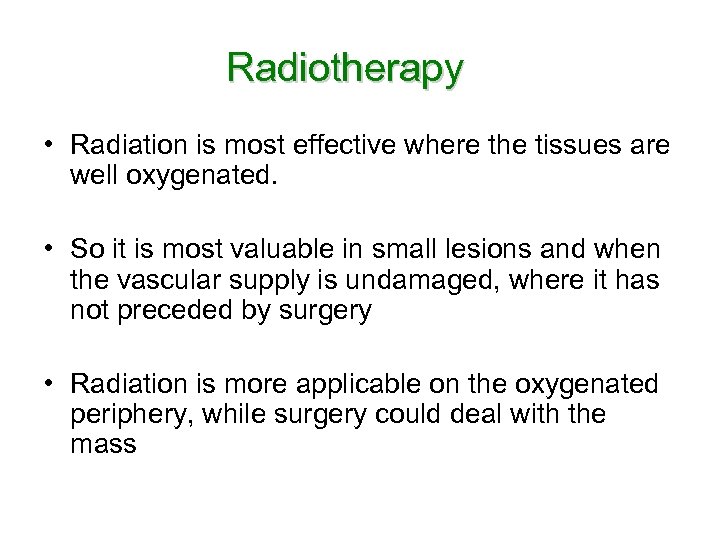 Radiotherapy

• Radiation is most effective where the tissues are well oxygenated.

• So it is most valuable in small lesions and when the vascular supply is undamaged, where it has not preceded by surgery

• Radiation is more applicable on the oxygenated periphery, while surgery could deal with the mass